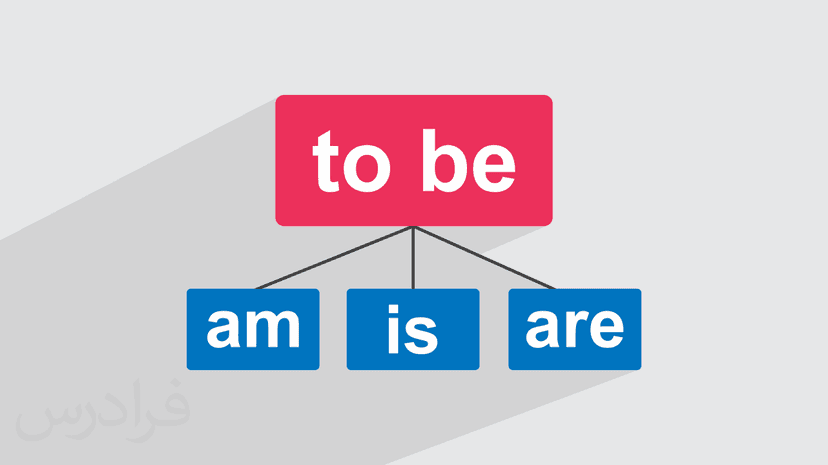 to be

am

is

are

فرادرس